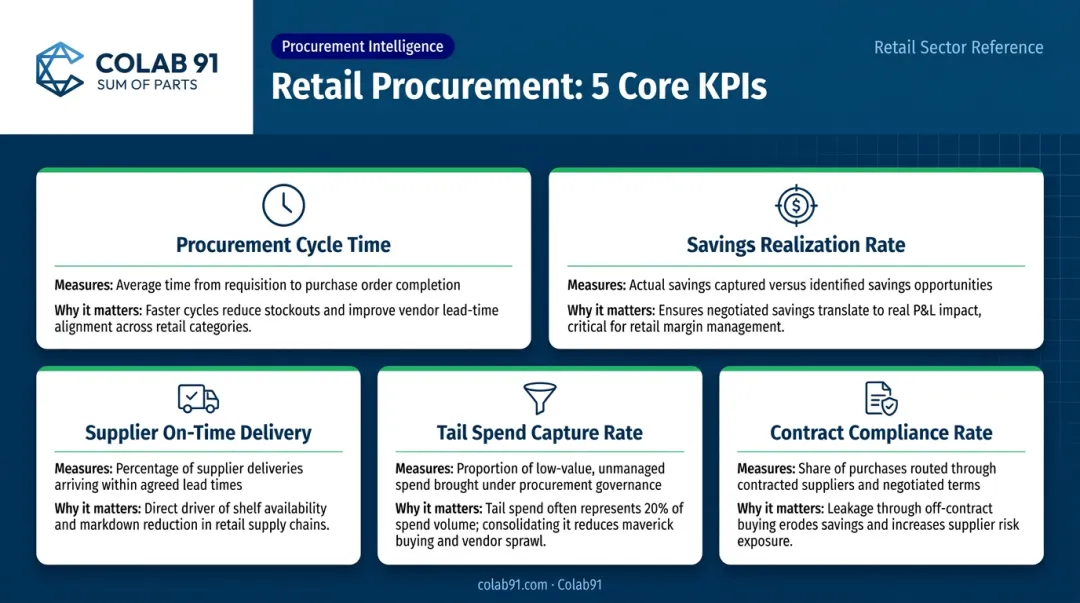 COLAB 91
SUM OF PARTS

Procurement Intelligence

Retail Procurement: 5 Core KPIs

Retail Sector Reference

Procurement Cycle Time

Measures: Average time from requisition to purchase order completion

Why it matters: Faster cycles reduce stockouts and improve vendor lead-time alignment across retail categories.

Savings Realization Rate

Measures: Actual savings captured versus identified savings opportunities

Why it matters: Ensures negotiated savings translate to real P&L impact, critical for retail margin management.

Supplier On-Time Delivery

Measures: Percentage of supplier deliveries arriving within agreed lead times

Why it matters: Direct driver of shelf availability and markdown reduction in retail supply chains.

Tail Spend Capture Rate

Measures: Proportion of low-value, unmanaged spend brought under procurement governance

Why it matters: Tail spend often represents 20% of spend volume; consolidating it reduces maverick buying and vendor sprawl.

Contract Compliance Rate

Measures: Share of purchases routed through contracted suppliers and negotiated terms

Why it matters: Leakage through off-contract buying erodes savings and increases supplier risk exposure.

colab91.com · Colab91